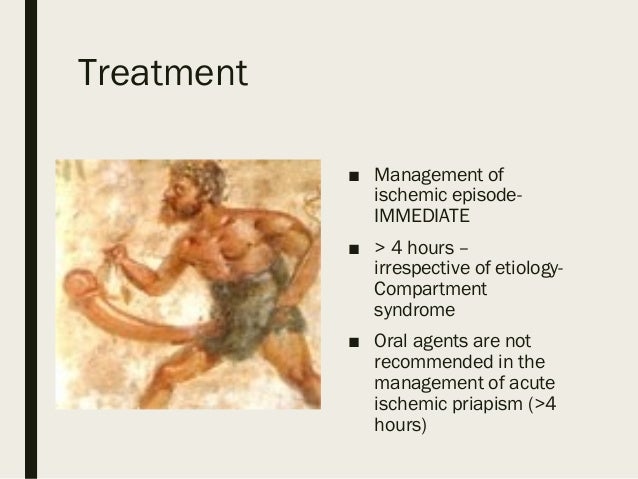 Treatment

■ Management of ischemic episode- IMMEDIATE

■ > 4 hours – irrespective of etiology- Compartment syndrome

■ Oral agents are not recommended in the management of acute ischemic priapism (>4 hours)